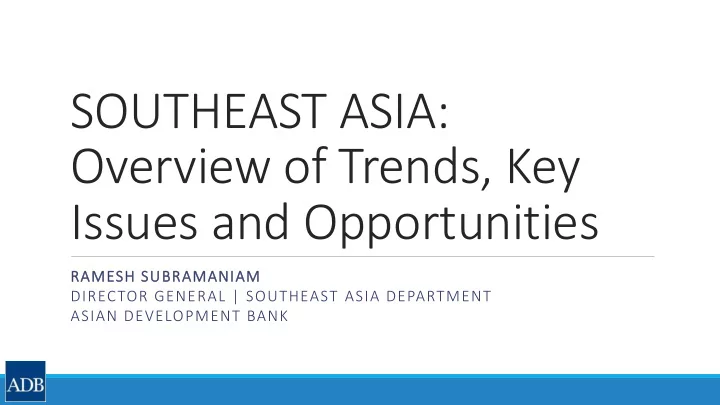 SOUTHEAST ASIA: Overview of Trends, Key Issues and Opportunities

RAMESH SUBRAMANIAM
DIRECTOR GENERAL | SOUTHEAST ASIA DEPARTMENT
ASIAN DEVELOPMENT BANK

ADB